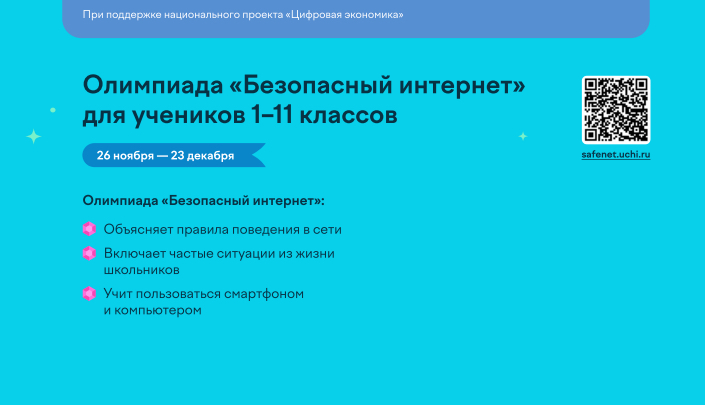 При поддержке национального проекта «Цифровая экономика»

Олимпиада «Безопасный интернет» для учеников 1–11 классов

26 ноября — 23 декабря

safenet.uchi.ru

Олимпиада «Безопасный интернет»:

Объясняет правила поведения в сети

Включает частые ситуации из жизни школьников

Учит пользоваться смартфоном и компьютером